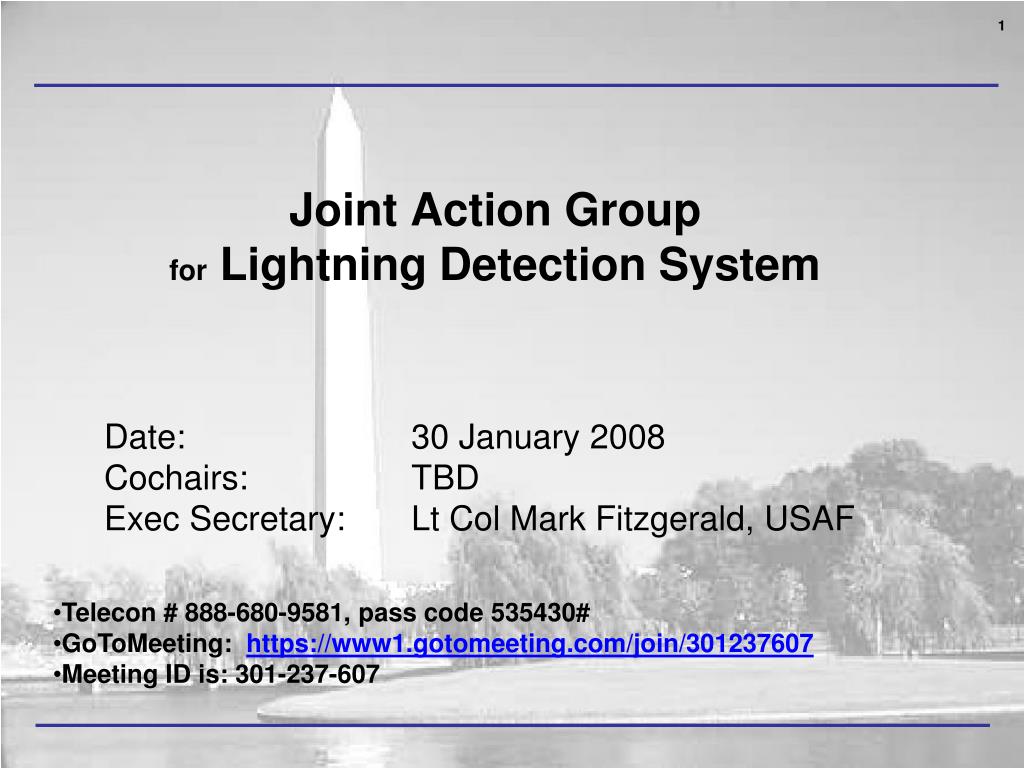 1

Joint Action Group
for Lightning Detection System

Date: 30 January 2008
Cochairs: TBD
Exec Secretary: Lt Col Mark Fitzgerald, USAF

•Telecon # 888-680-9581, pass code 535430#
•GoToMeeting: https://www1.gotomeeting.com/join/301237607
•Meeting ID is: 301-237-607